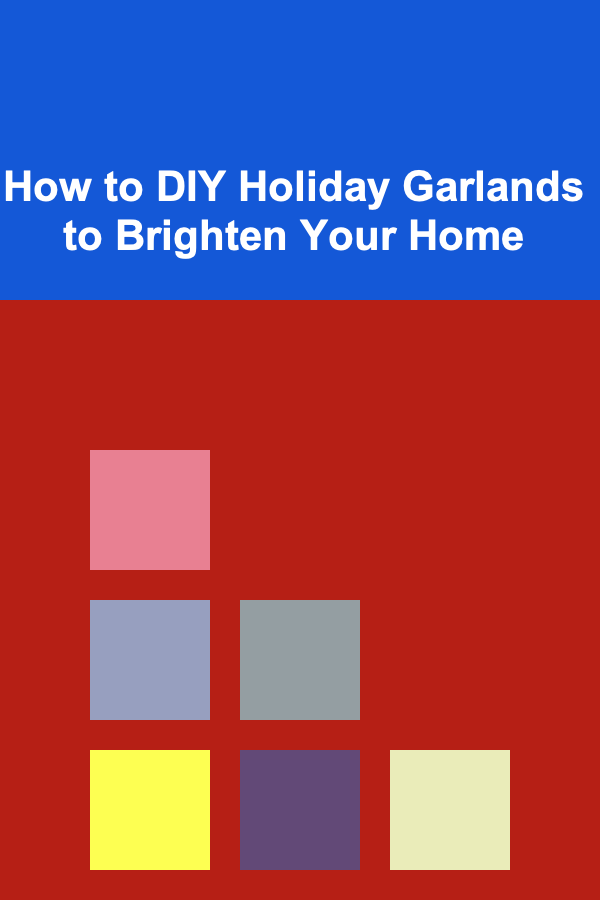 How to DIY Holiday Garlands to Brighten Your Home